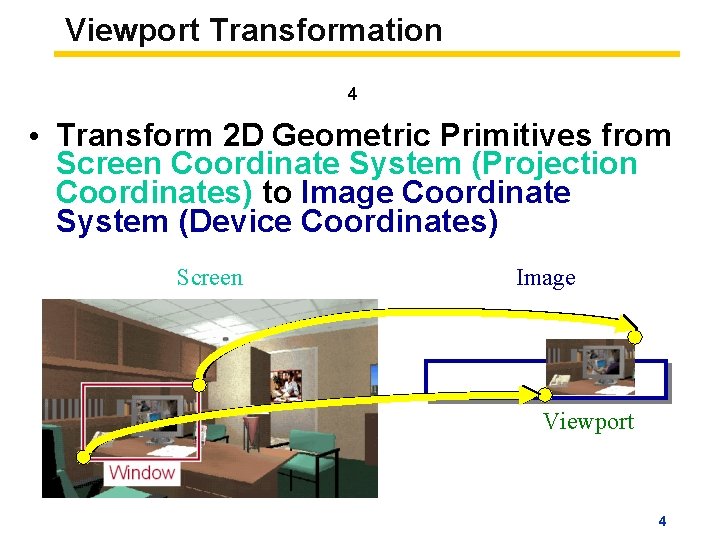 Viewport Transformation

4

• Transform 2D Geometric Primitives from Screen Coordinate System (Projection Coordinates) to Image Coordinate System (Device Coordinates)

Screen

Image

Window

Viewport

4